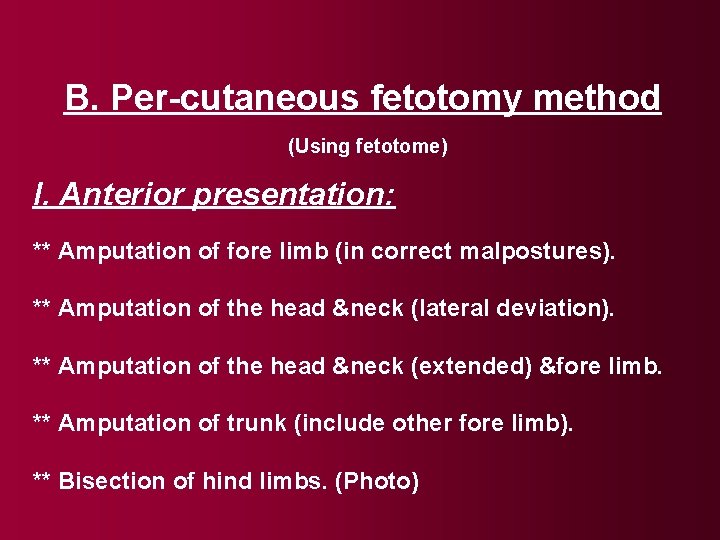 B. Per-cutaneous fetotomy method

(Using fetotome)

I. Anterior presentation:

** Amputation of fore limb (in correct malpostures).

** Amputation of the head &neck (lateral deviation).

** Amputation of the head &neck (extended) &fore limb.

** Amputation of trunk (include other fore limb).

** Bisection of hind limbs. (Photo)